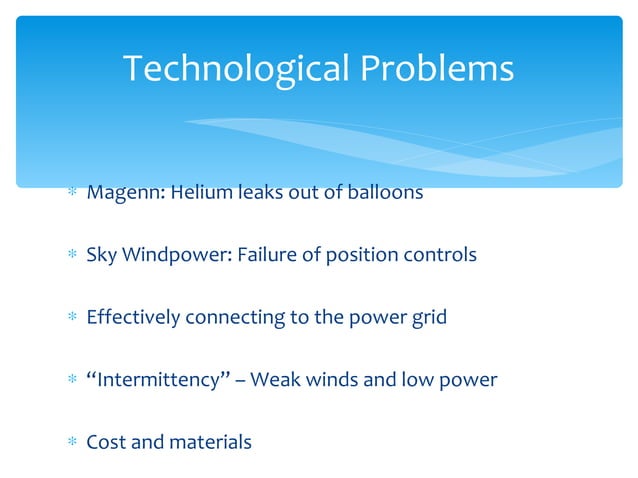 Technological Problems

* Magenn: Helium leaks out of balloons

* Sky Windpower: Failure of position controls

* Effectively connecting to the power grid

* “Intermittency” – Weak winds and low power

* Cost and materials